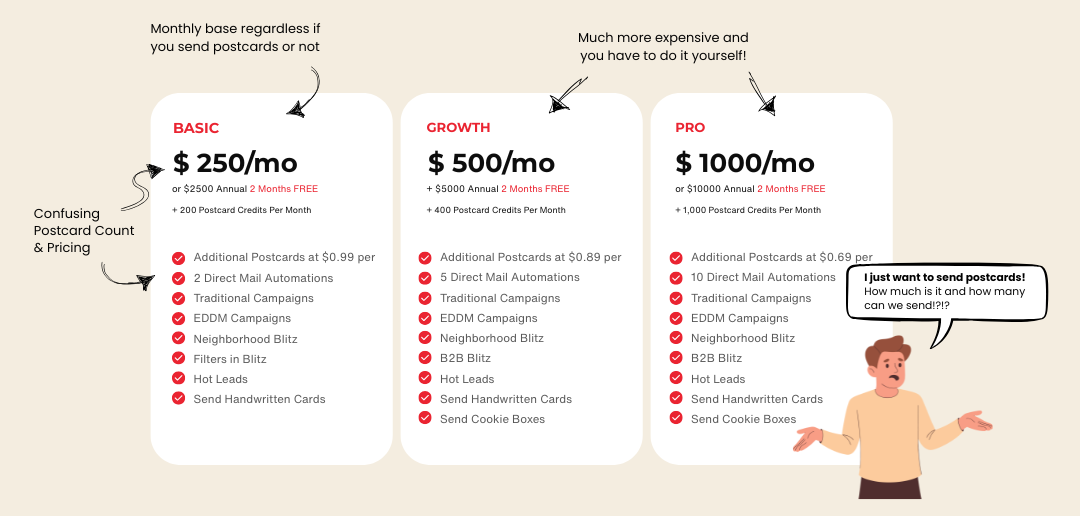 Monthly base regardless if you send postcards or not

Much more expensive and you have to do it yourself!

Confusing Postcard Count & Pricing

BASIC

$ 250/mo

or $2500 Annual 2 Months FREE

+ 200 Postcard Credits Per Month

Additional Postcards at $0.99 per
2 Direct Mail Automations
Traditional Campaigns
EDDM Campaigns
Neighborhood Blitz
Filters in Blitz
Hot Leads
Send Handwritten Cards

GROWTH

$ 500/mo

+ $5000 Annual 2 Months FREE

+ 400 Postcard Credits Per Month

Additional Postcards at $0.89 per
5 Direct Mail Automations
Traditional Campaigns
EDDM Campaigns
Neighborhood Blitz
B2B Blitz
Hot Leads
Send Handwritten Cards
Send Cookie Boxes

PRO

$ 1000/mo

or $10000 Annual 2 Months FREE

+ 1,000 Postcard Credits Per Month

Additional Postcards at $0.69 per
10 Direct Mail Automations
Traditional Campaigns
EDDM Campaigns
Neighborhood Blitz
B2B Blitz
Hot Leads
Send Handwritten Cards
Send Cookie Boxes

I just want to send postcards!
How much is it and how many can we send!?!?